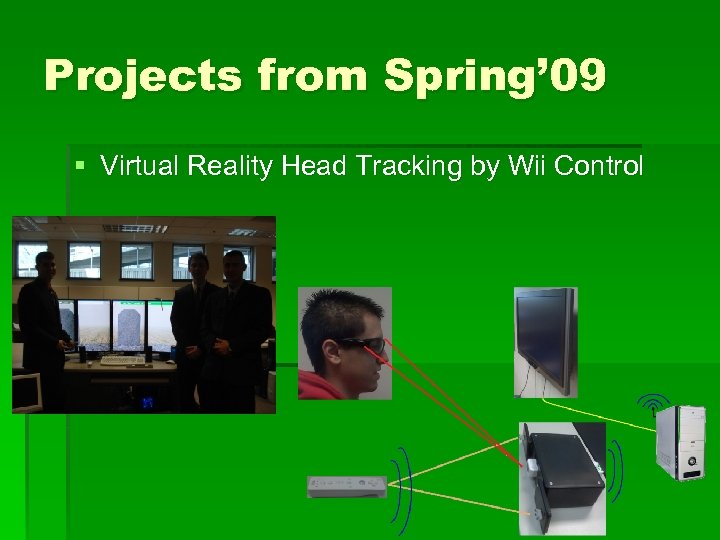 Projects from Spring'09

▪ Virtual Reality Head Tracking by Wii Control